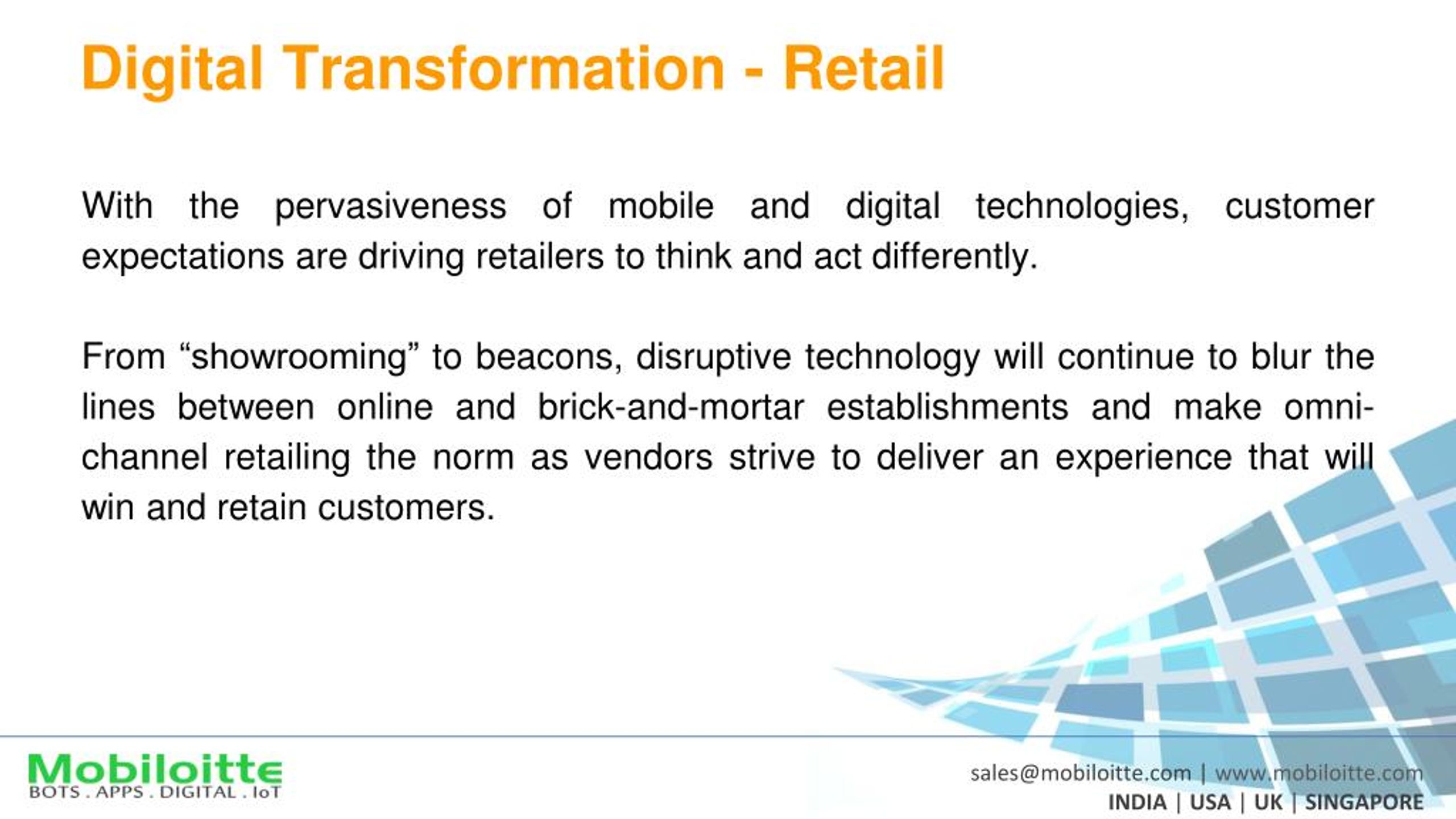 Digital Transformation - Retail

With the pervasiveness of mobile and digital technologies, customer expectations are driving retailers to think and act differently.

From “showrooming” to beacons, disruptive technology will continue to blur the lines between online and brick-and-mortar establishments and make omni-channel retailing the norm as vendors strive to deliver an experience that will win and retain customers.

Mobiloitte
BOTS . APPS . DIGITAL . IoT

sales@mobiloitte.com | www.mobiloitte.com
INDIA | USA | UK | SINGAPORE